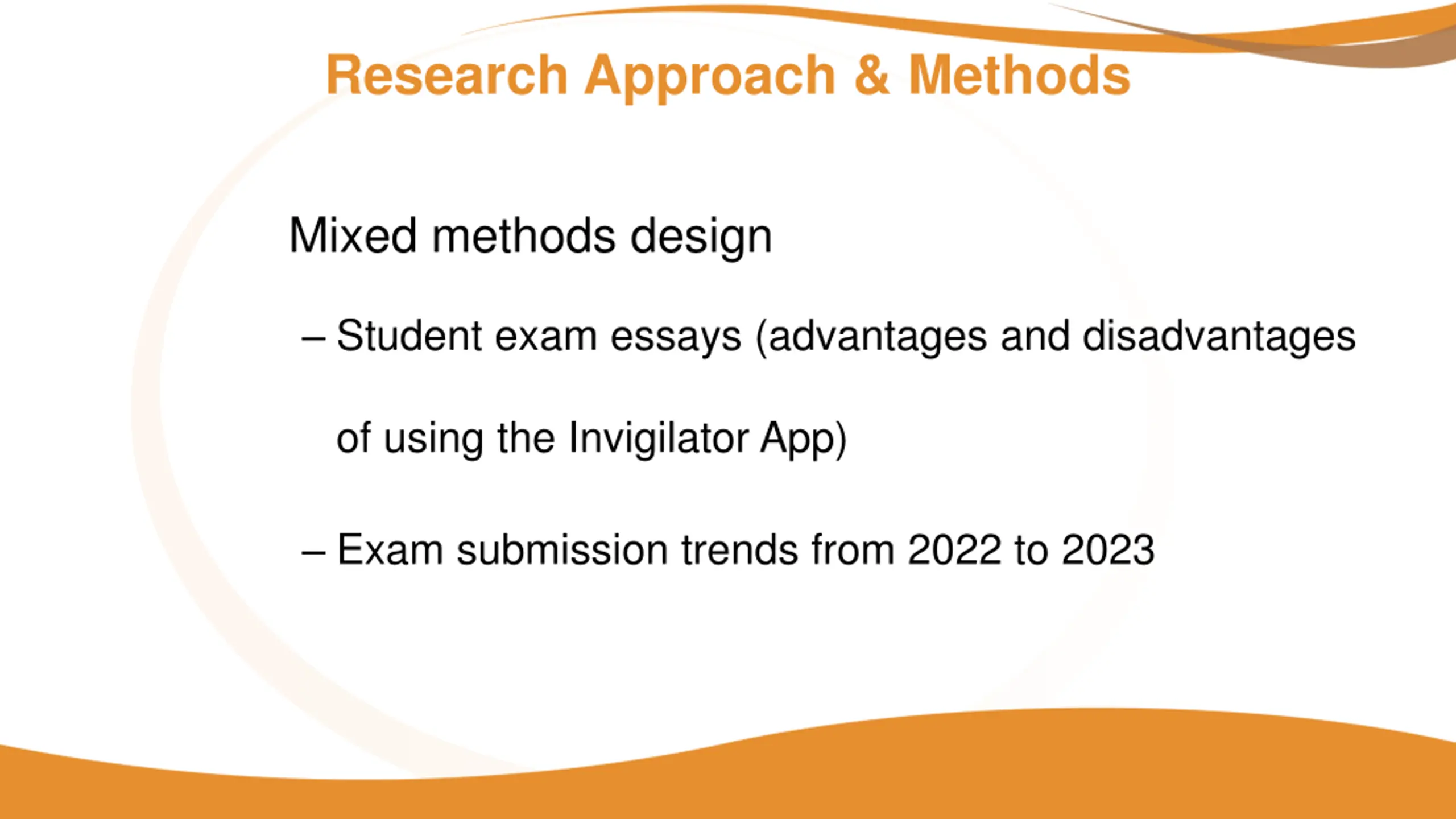 Research Approach & Methods

Mixed methods design

– Student exam essays (advantages and disadvantages of using the Invigilator App)

– Exam submission trends from 2022 to 2023